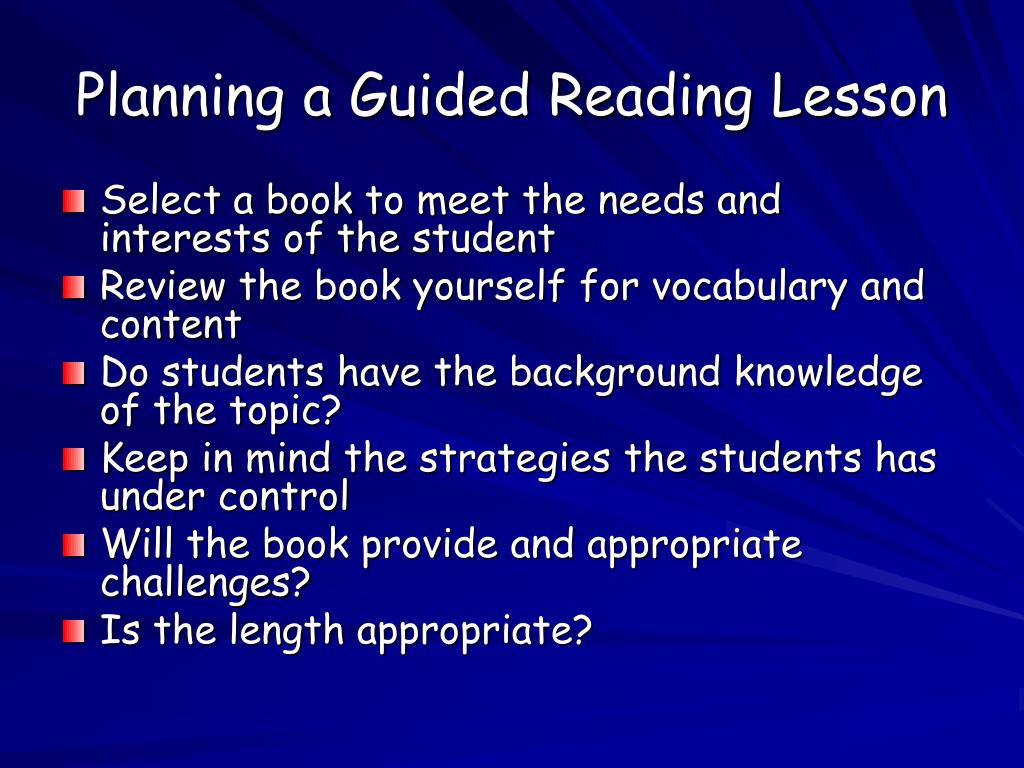 Planning a Guided Reading Lesson

Select a book to meet the needs and interests of the student
Review the book yourself for vocabulary and content
Do students have the background knowledge of the topic?
Keep in mind the strategies the students has under control
Will the book provide and appropriate challenges?
Is the length appropriate?